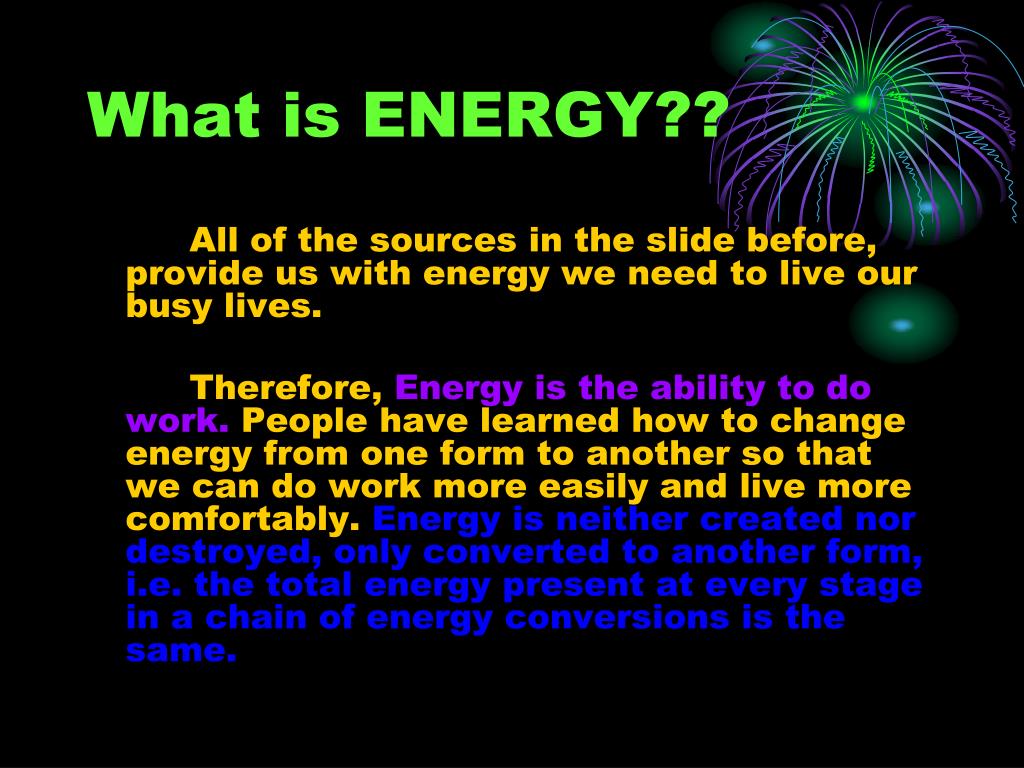 What is ENERGY??

All of the sources in the slide before, provide us with energy we need to live our busy lives.

Therefore, Energy is the ability to do work. People have learned how to change energy from one form to another so that we can do work more easily and live more comfortably. Energy is neither created nor destroyed, only converted to another form, i.e. the total energy present at every stage in a chain of energy conversions is the same.